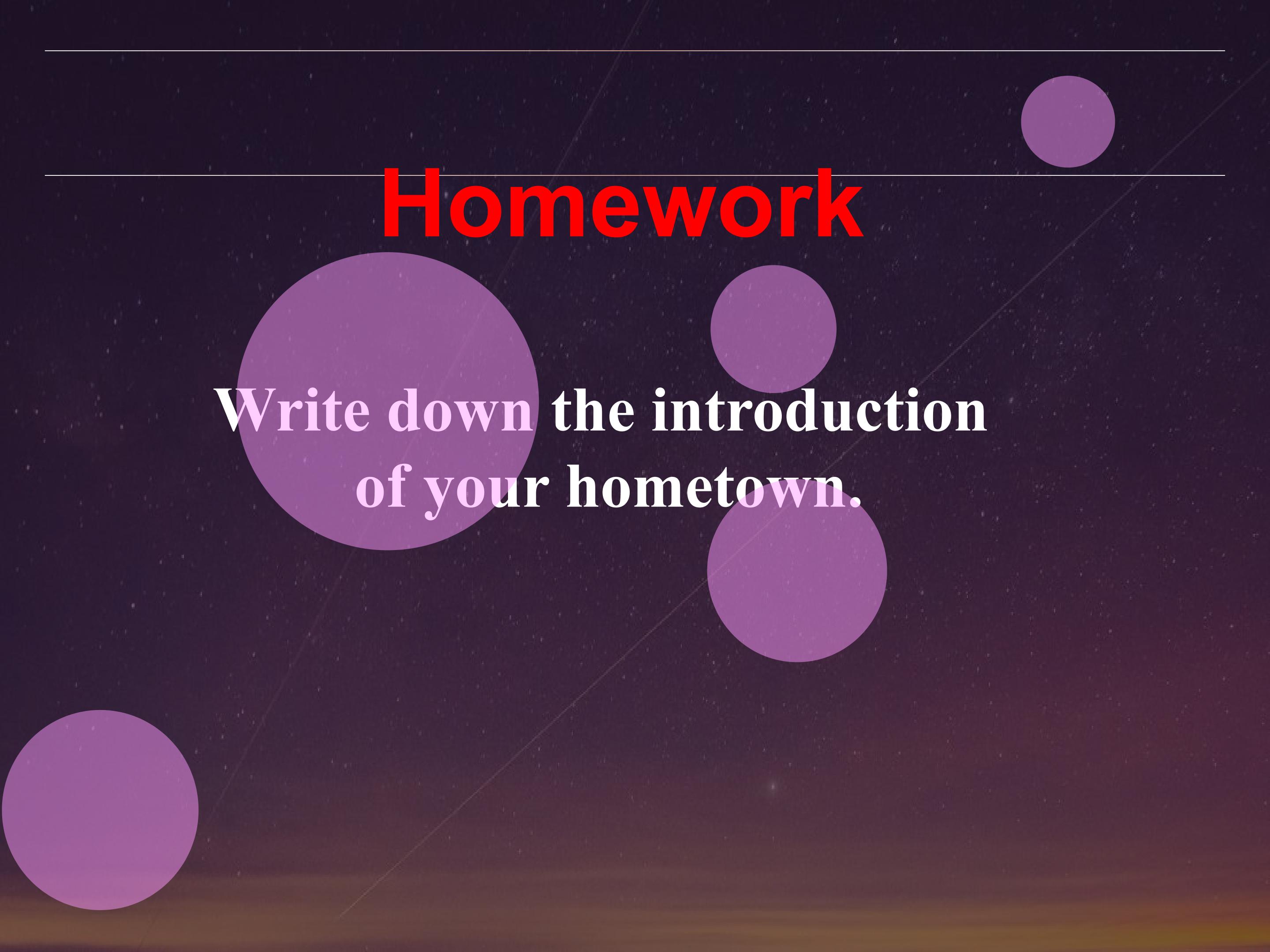 Homework

Write down the introduction of your hometown.